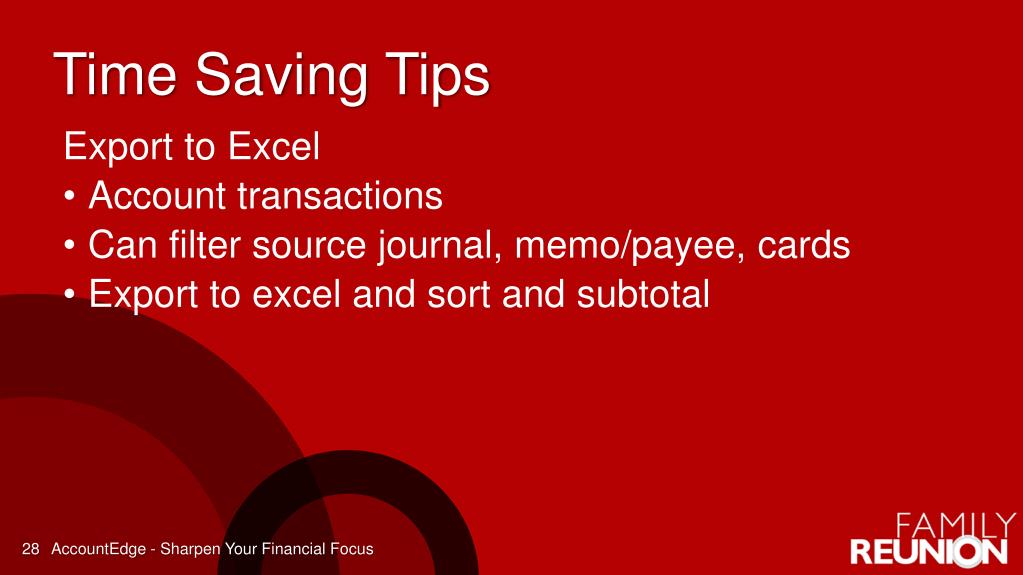 Time Saving Tips

Export to Excel

• Account transactions
• Can filter source journal, memo/payee, cards
• Export to excel and sort and subtotal

28 AccountEdge - Sharpen Your Financial Focus

FAMILY REUNION